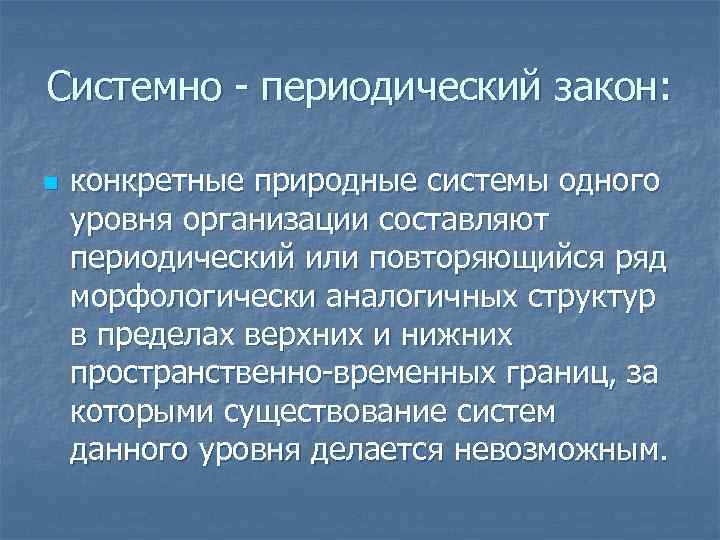 Системно - периодический закон:

конкретные природные системы одного уровня организации составляют периодический или повторяющийся ряд морфологически аналогичных структур в пределах верхних и нижних пространственно-временных границ, за которыми существование систем данного уровня делается невозможным.